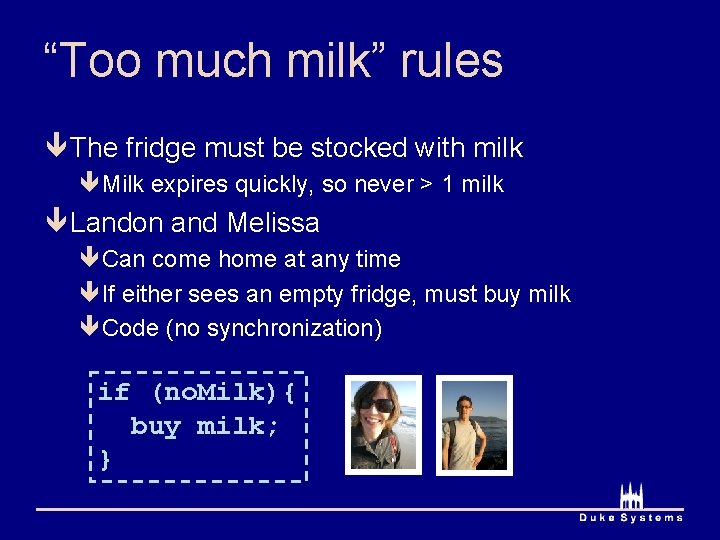 “Too much milk” rules

The fridge must be stocked with milk

Milk expires quickly, so never > 1 milk

Landon and Melissa

Can come home at any time

If either sees an empty fridge, must buy milk

Code (no synchronization)

if (noMilk){
  buy milk;
}

Duke Systems